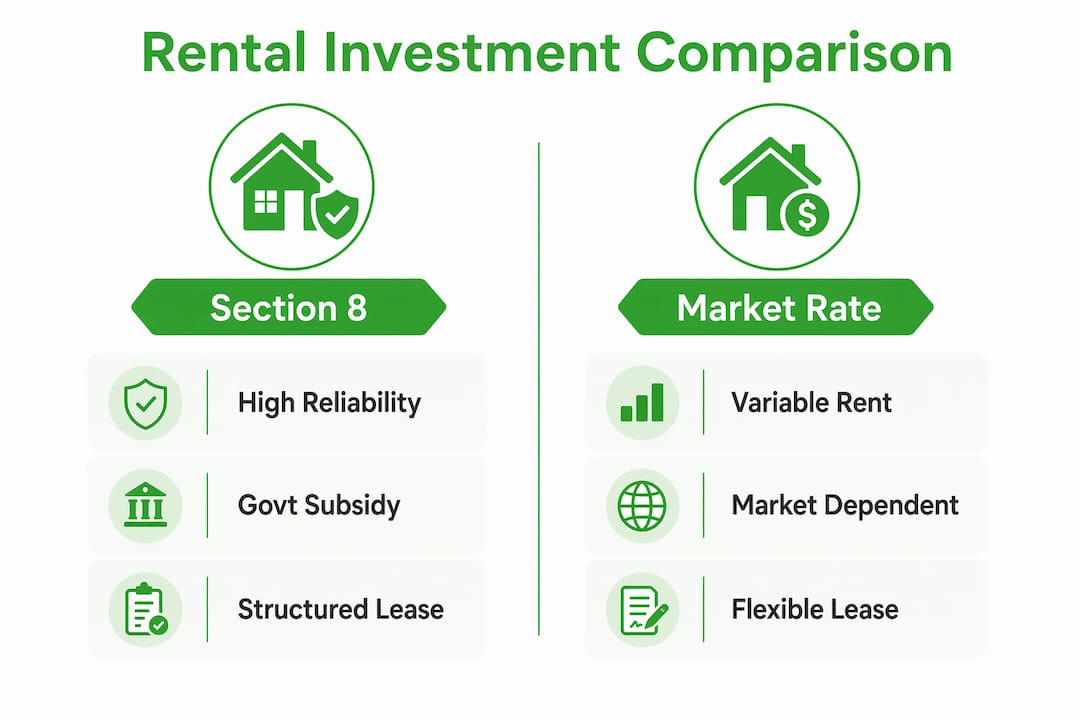 Rental Investment Comparison

Section 8

High Reliability

Govt Subsidy

Structured Lease

Market Rate

Variable Rent

Market Dependent

Flexible Lease